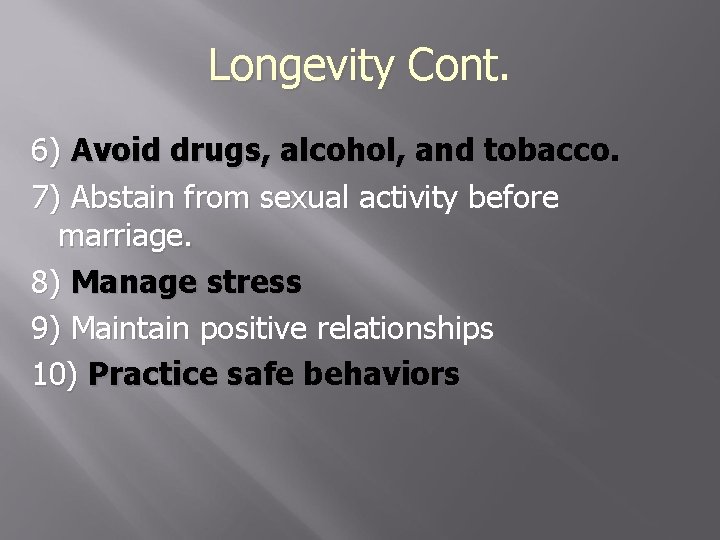 Longevity Cont.

6) Avoid drugs, alcohol, and tobacco.

7) Abstain from sexual activity before marriage.

8) Manage stress

9) Maintain positive relationships

10) Practice safe behaviors